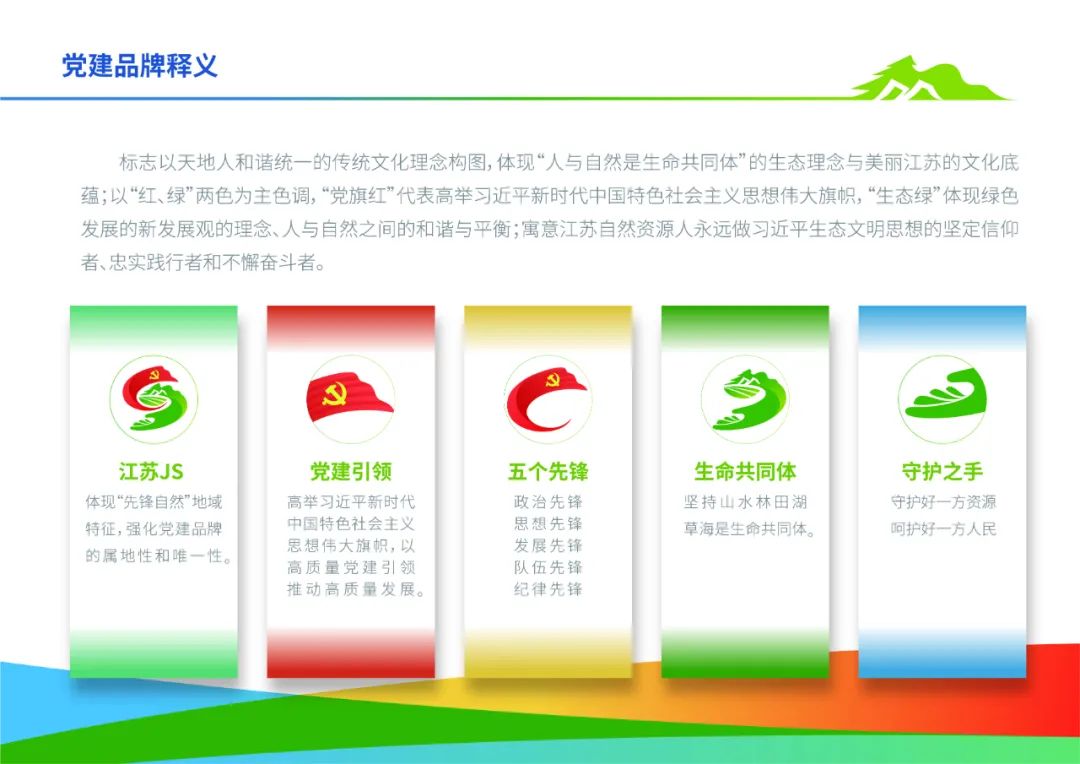 党建品牌释义

标志以天地人和谐统一的传统文化理念构图，体现“人与自然是生命共同体”的生态理念与美丽江苏的文化底蕴；以“红、绿”两色为主色调，“党旗红”代表高举习近平新时代中国特色社会主义思想伟大旗帜，“生态绿”体现绿色发展的新发展观的理念、人与自然之间的和谐与平衡；寓意江苏自然资源人永远做习近平生态文明思想的坚定信仰者、忠实践行者和不懈奋斗者。

江苏JS
体现“先锋自然”地域特征，强化党建品牌的属地性和唯一性。

党建引领
高举习近平新时代中国特色社会主义思想伟大旗帜，以高质量党建引领推动高质量发展。

五个先锋
政治先锋
思想先锋
发展先锋
队伍先锋
纪律先锋

生命共同体
坚持山水林田湖草海是生命共同体。

守护之手
守护好一方资源
呵护好一方人民